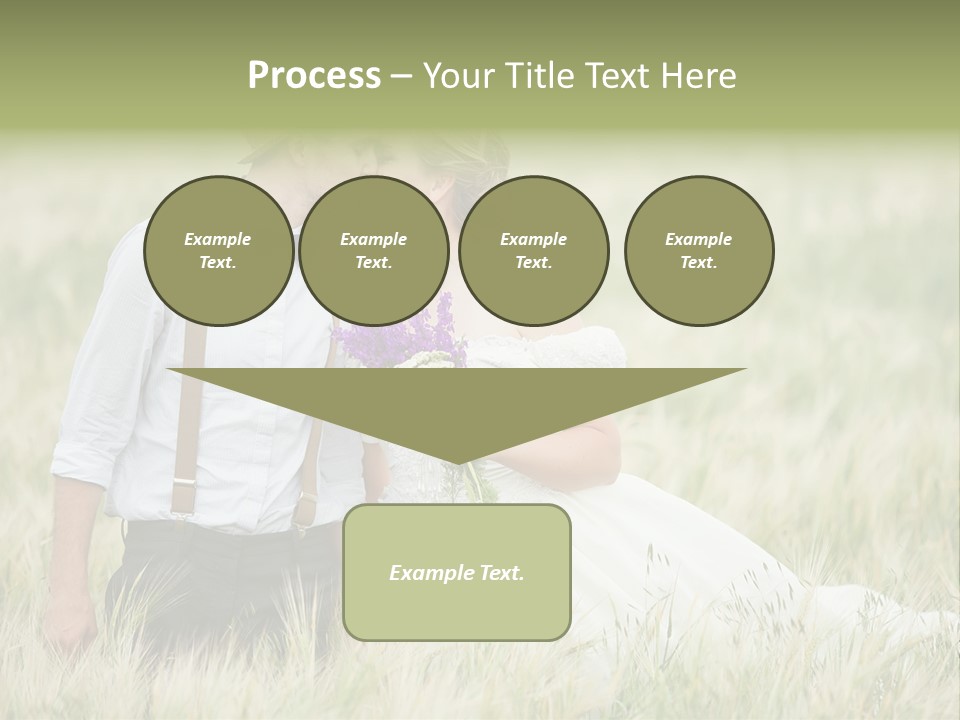 Process – Your Title Text Here

Example Text.

Example Text.

Example Text.

Example Text.

Example Text.